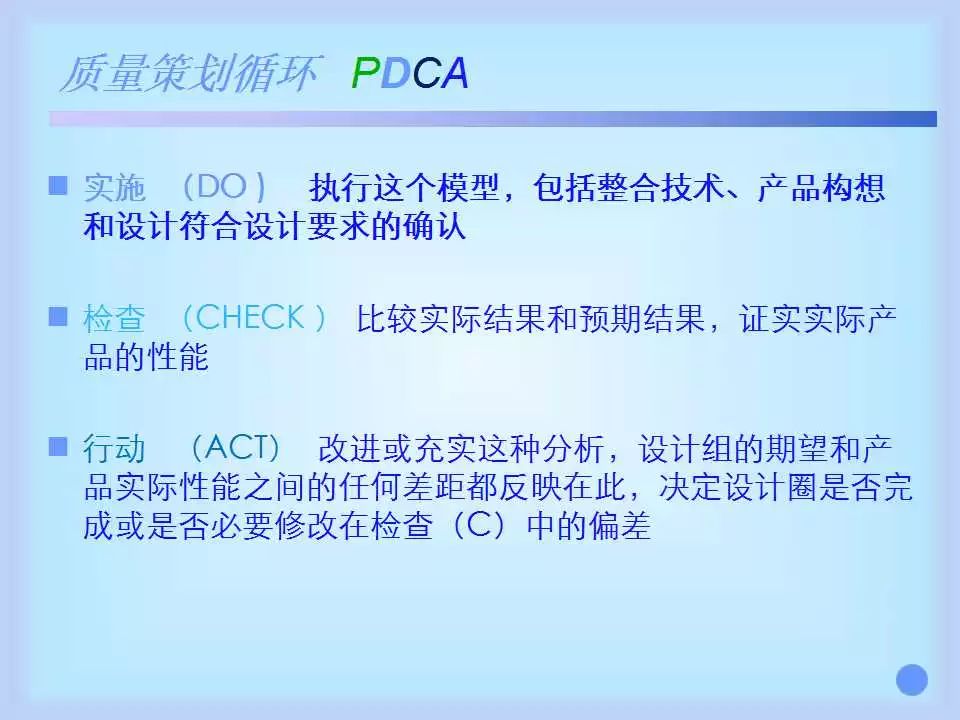 质量策划循环 PDCA

■ 实施 （DO） 执行这个模型，包括整合技术、产品构想和设计符合设计要求的确认

■ 检查 （CHECK） 比较实际结果和预期结果，证实实际产品的性能

■ 行动 （ACT） 改进或充实这种分析，设计组的期望和产品实际性能之间的任何差距都反映在此，决定设计圈是否完成或是否必要修改在检查（C）中的偏差